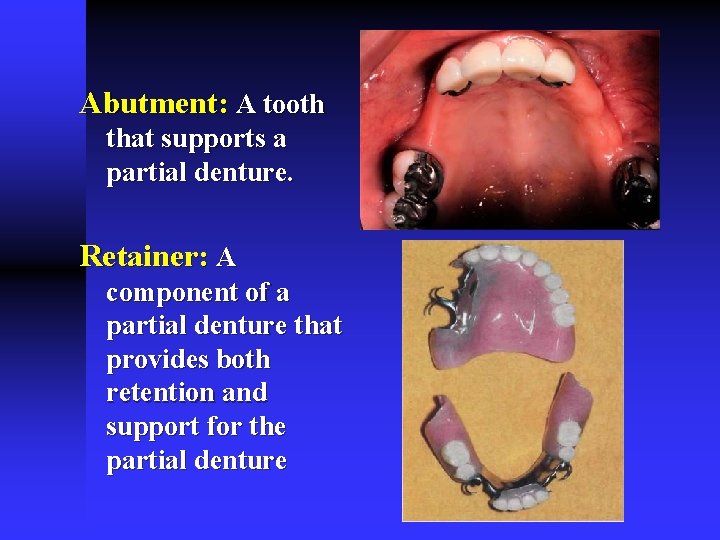 Abutment: A tooth that supports a partial denture.

Retainer: A component of a partial denture that provides both retention and support for the partial denture